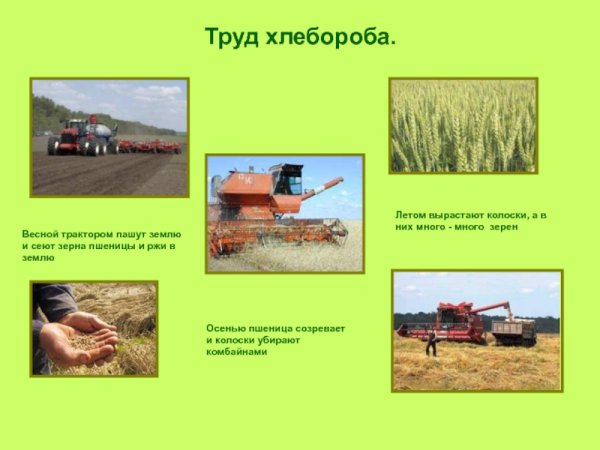 Труд хлебороба.

Весной трактором пашут землю и сеют зерна пшеницы и ржи в землю

Летом вырастают колоски, а в них много - много зерен

Осенью пшеница созревает и колоски убирают комбайнами